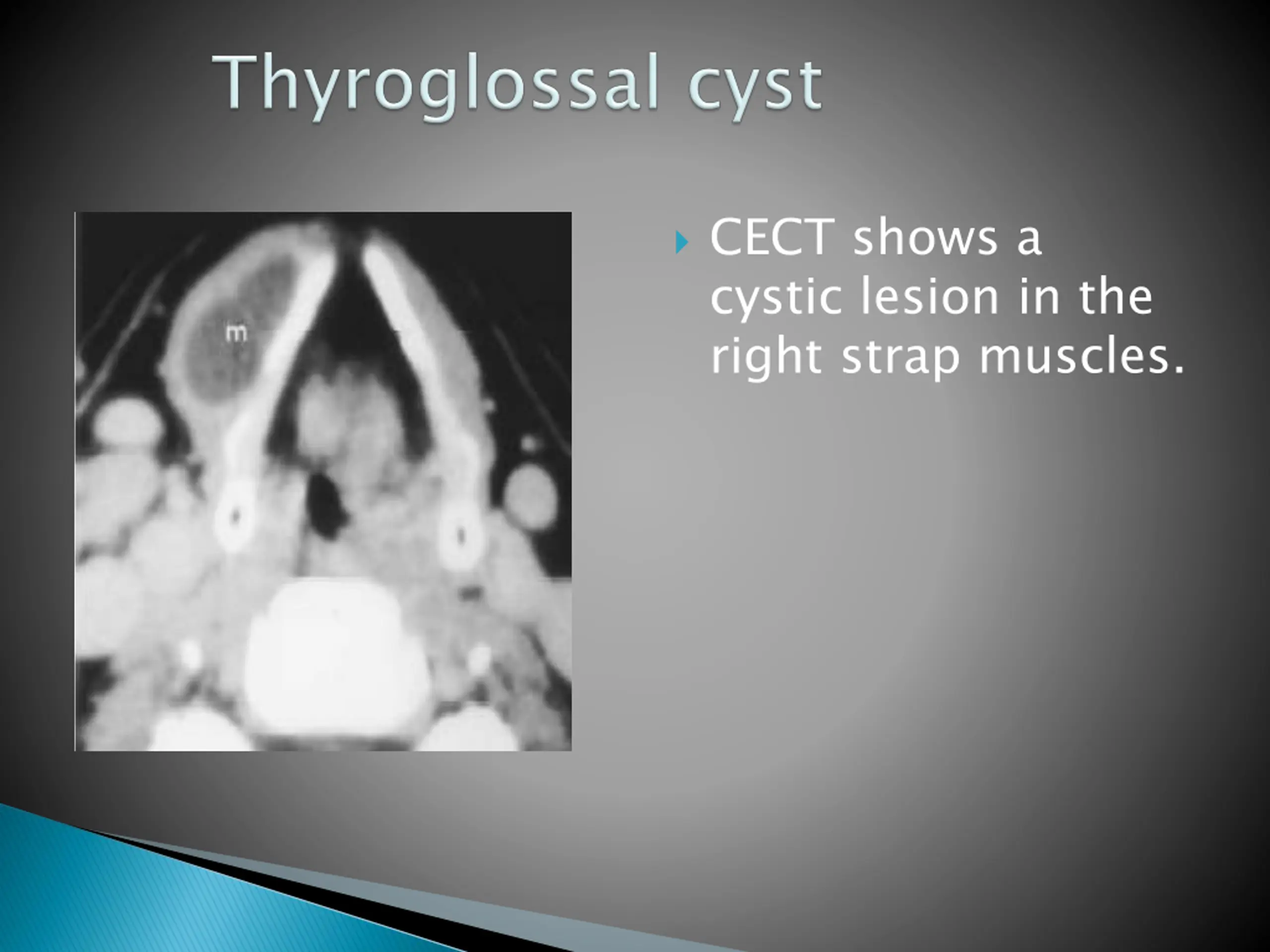 Thyroglossal cyst

m

CECT shows a cystic lesion in the right strap muscles.